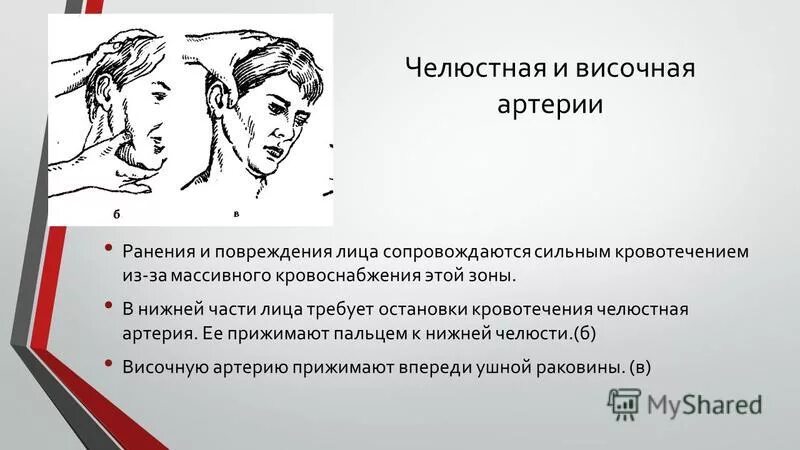 б

в

Челюстная и височная артерии

• Ранения и повреждения лица сопровождаются сильным кровотечением из-за массивного кровоснабжения этой зоны.

• В нижней части лица требует остановки кровотечения челюстная артерия. Ее прижимают пальцем к нижней челюсти.(б)

• Височную артерию прижимают впереди ушной раковины. (в)

MyShared